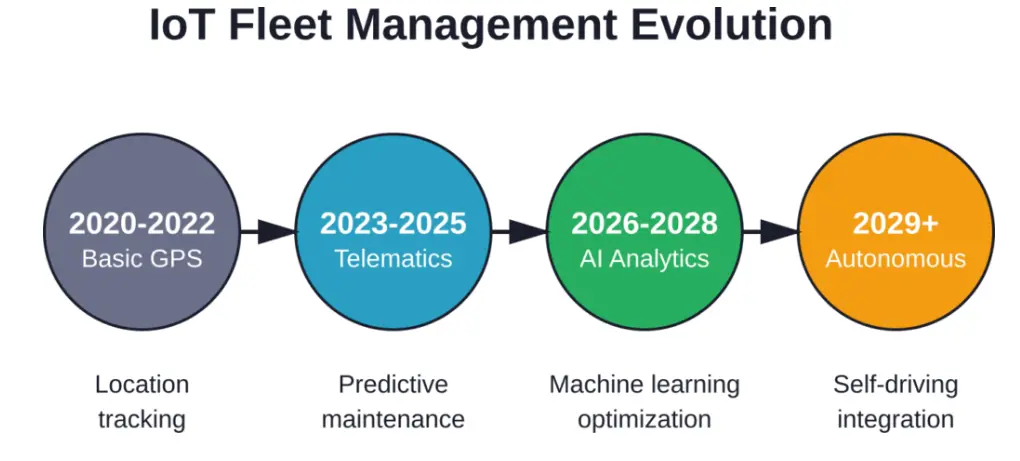 IoT Fleet Management Evolution

2020-2022
Basic GPS

2023-2025
Telematics

2026-2028
AI Analytics

2029+
Autonomous

Location tracking

Predictive maintenance

Machine learning optimization

Self-driving integration